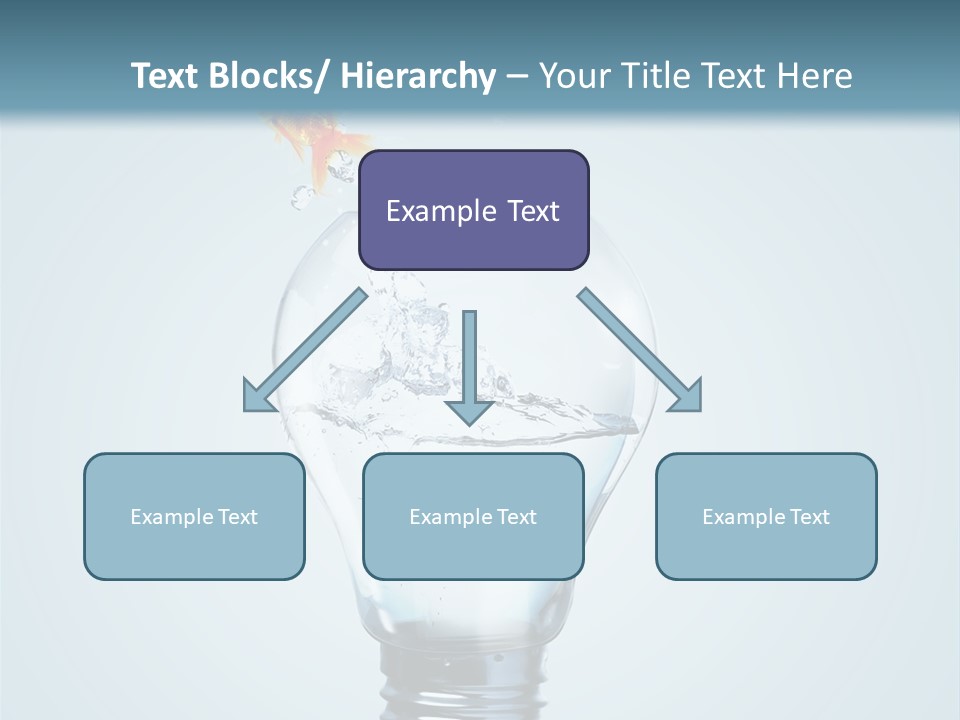 Text Blocks/ Hierarchy – Your Title Text Here

Example Text

Example Text

Example Text

Example Text